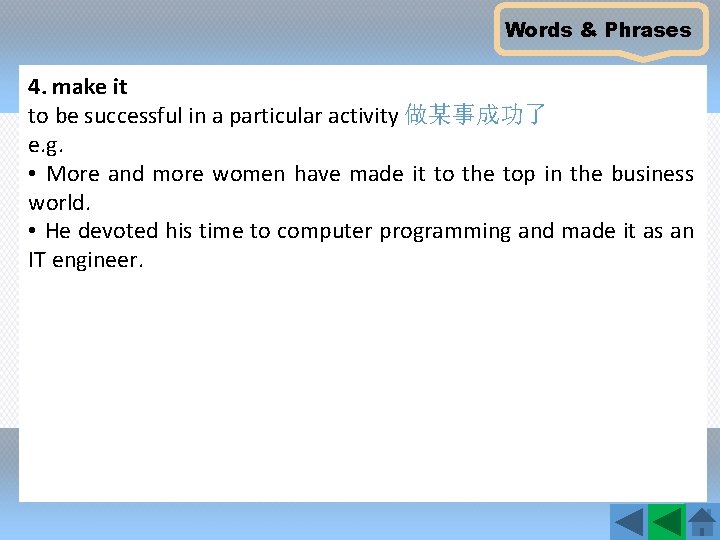 Words & Phrases

4. make it
to be successful in a particular activity 做某事成功了
e.g.
• More and more women have made it to the top in the business world.
• He devoted his time to computer programming and made it as an IT engineer.